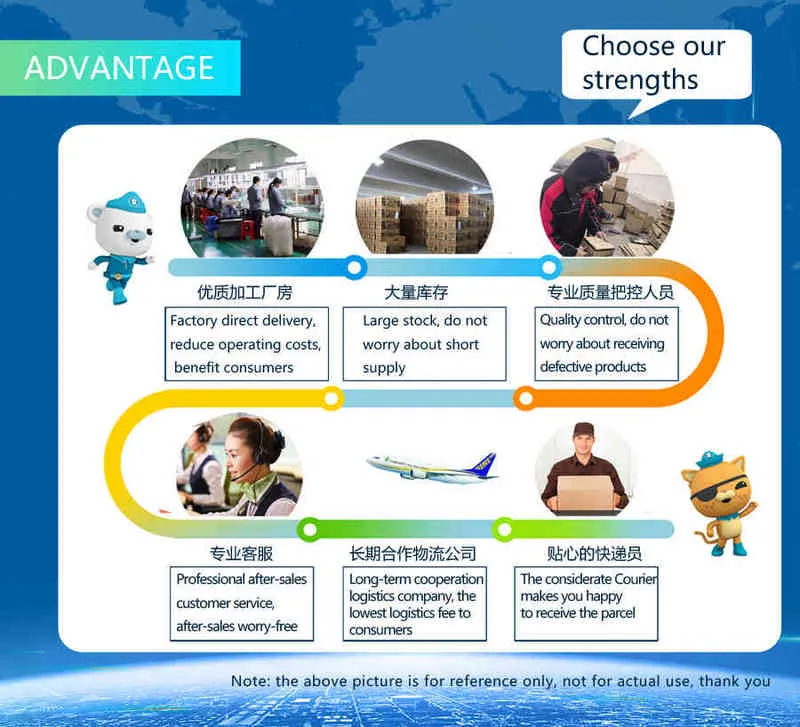 ADVANTAGE

Choose our strengths

优质加工厂房

Factory direct delivery, reduce operating costs, benefit consumers

大量库存

Large stock, do not worry about short supply

专业质量把控人员

Quality control, do not worry about receiving defective products

专业客服

Professional after-sales customer service, after-sales worry-free

长期合作物流公司

Long-term cooperation logistics company, the lowest logistics fee to consumers

贴心的快递员

The considerate Courier makes you happy to receive the parcel

Note: the above picture is for reference only, not for actual use, thank you